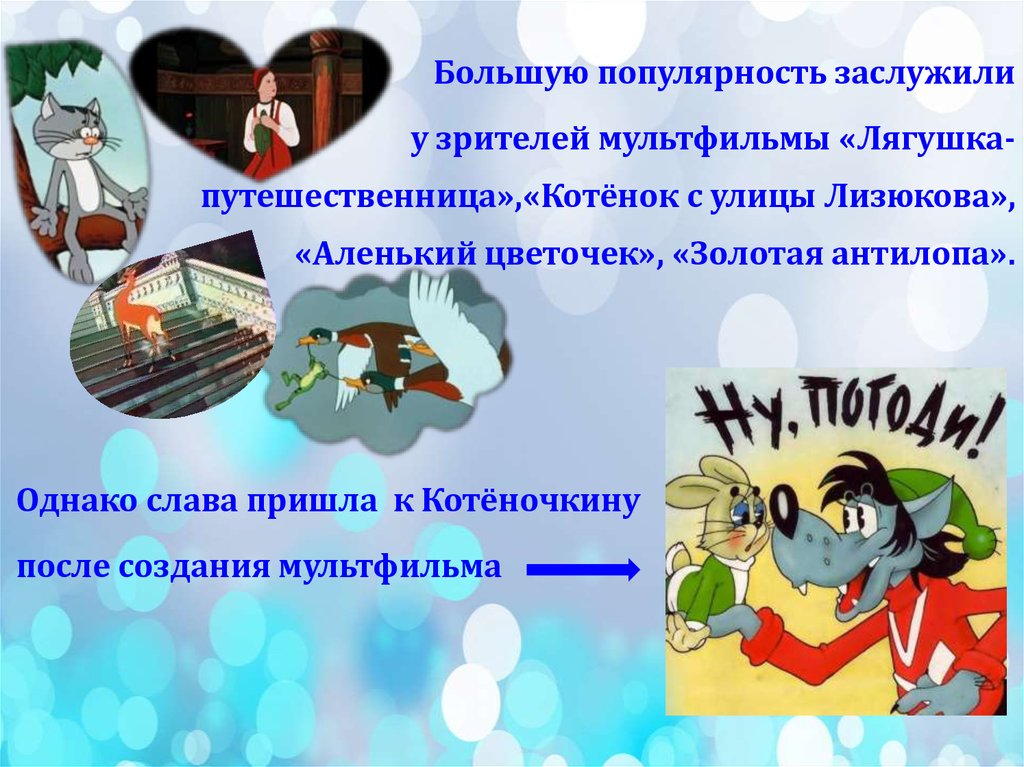 Большую популярность заслужили у зрителей мультфильмы «Лягушка-путешественница»,«Котёнок с улицы Лизюкова», «Аленький цветочек», «Золотая антилопа».

Однако слава пришла к Котёночкину после создания мультфильма

НУ, ПОГОДИ!